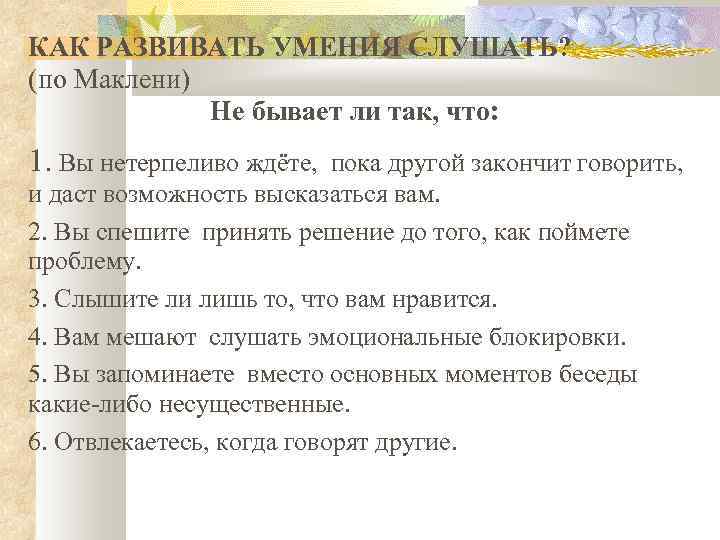 КАК РАЗВИВАТЬ УМЕНИЯ СЛУШАТЬ?
(по Маклени)

Не бывает ли так, что:

1. Вы нетерпеливо ждёте, пока другой закончит говорить, и даст возможность высказаться вам.

2. Вы спешите принять решение до того, как поймете проблему.

3. Слышите ли лишь то, что вам нравится.

4. Вам мешают слушать эмоциональные блокировки.

5. Вы запоминаете вместо основных моментов беседы какие-либо несущественные.

6. Отвлекаетесь, когда говорят другие.